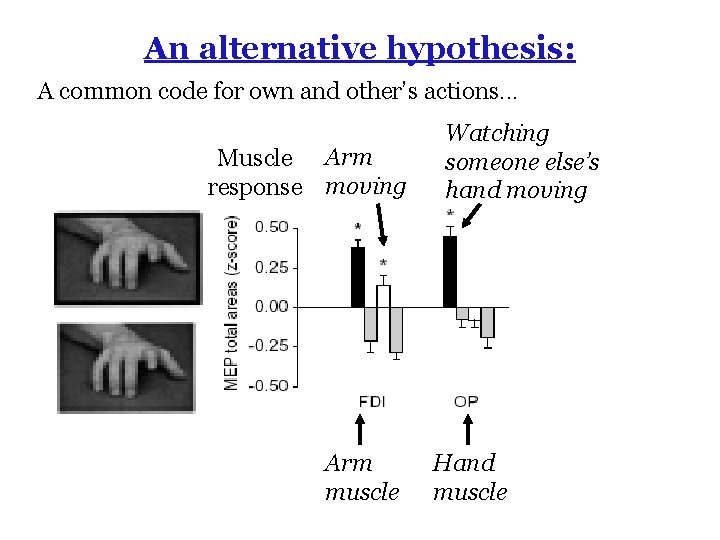 An alternative hypothesis:

A common code for own and other's actions...

Muscle response

Arm moving

Watching someone else's hand moving

MEP total areas (z-score)

0.50
0.25
0.00
-0.25
-0.50

*
*
*

FDI
OP

Arm muscle

Hand muscle